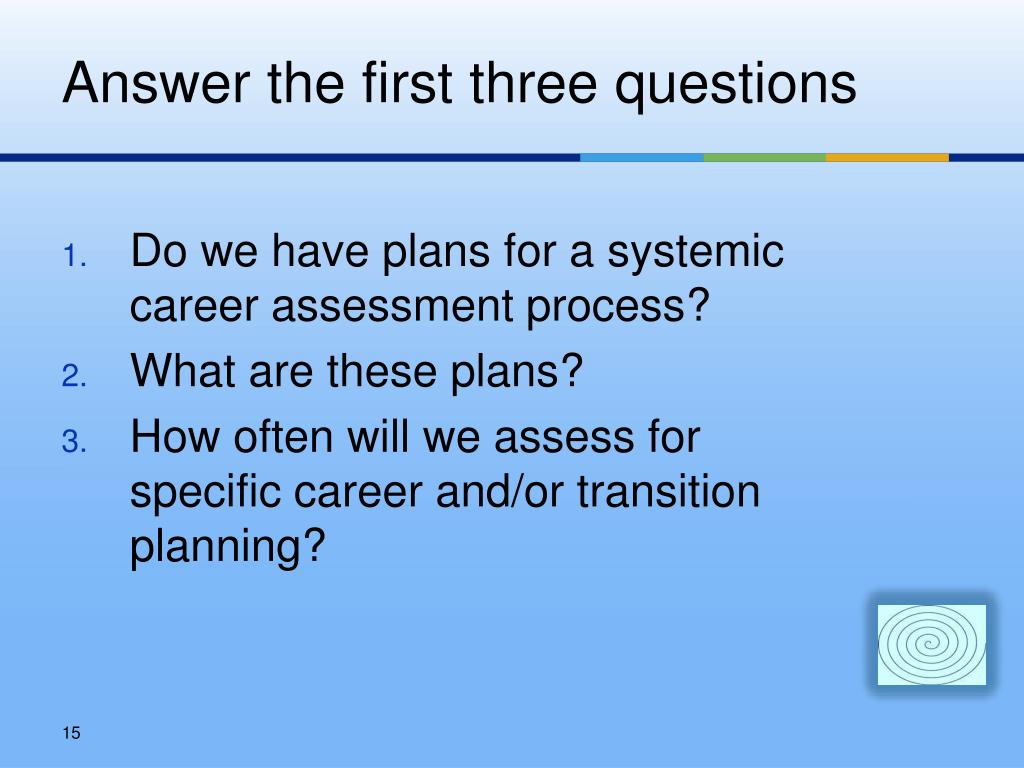 Answer the first three questions

1. Do we have plans for a systemic career assessment process?
2. What are these plans?
3. How often will we assess for specific career and/or transition planning?

15